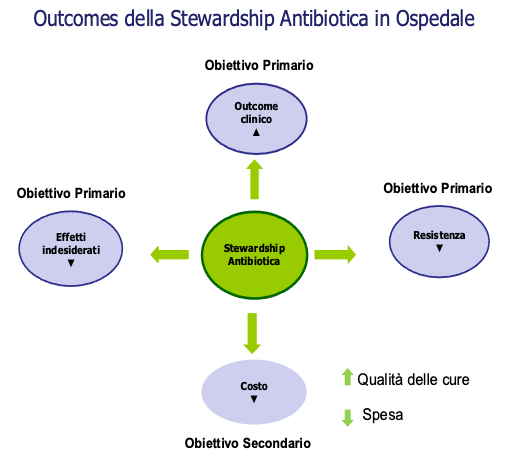 Outcomes della Stewardship Antibiotica in Ospedale

Obiettivo Primario

Outcome clinico
▲

Obiettivo Primario

Effetti indesiderati
▼

Stewardship Antibiotica

Obiettivo Primario

Resistenza
▼

Costo
▼

Obiettivo Secondario

Qualità delle cure

Spesa